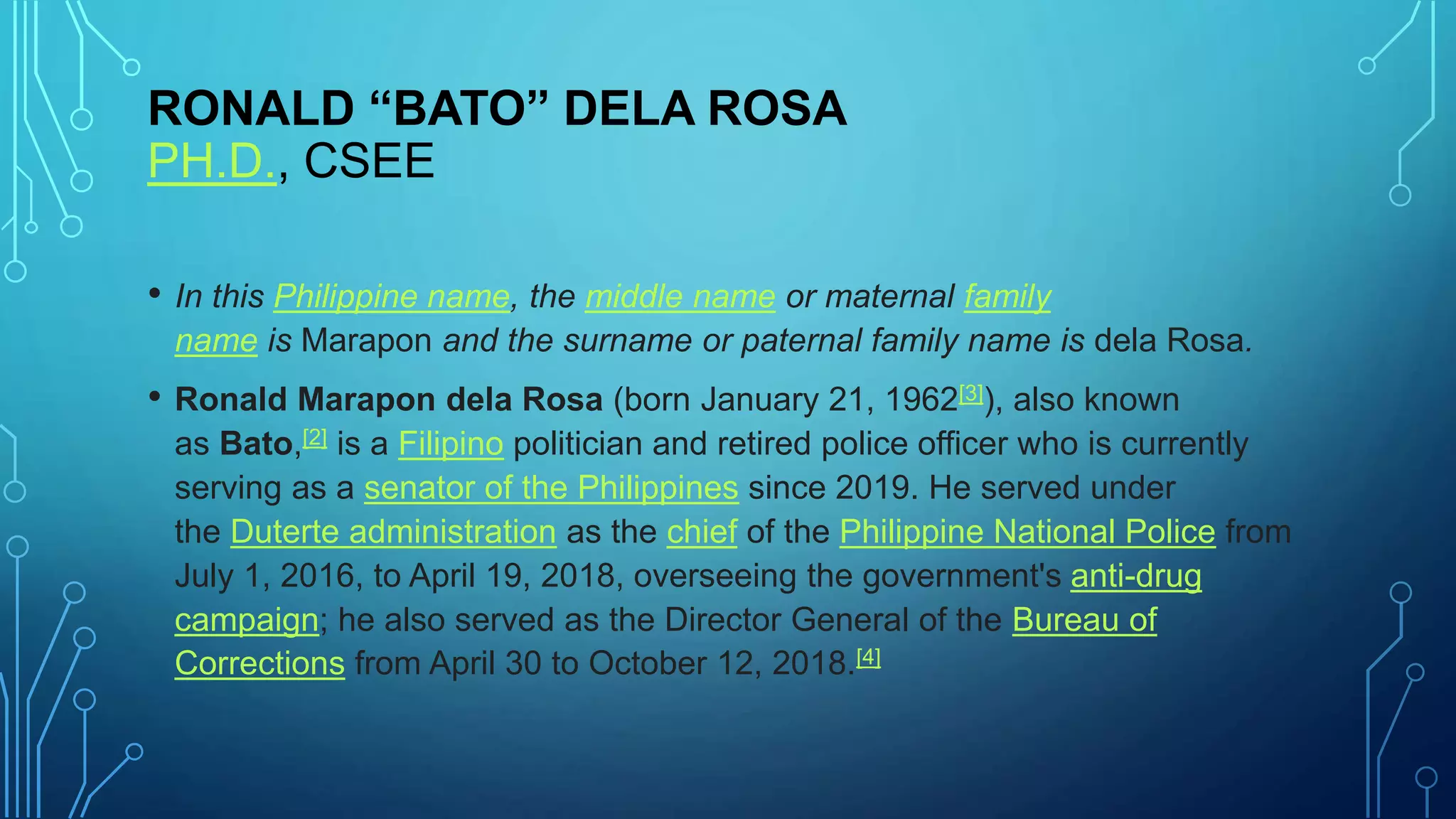 RONALD “BATO” DELA ROSA
PH.D., CSEE

• In this Philippine name, the middle name or maternal family name is Marapon and the surname or paternal family name is dela Rosa.

• Ronald Marapon dela Rosa (born January 21, 1962[3]), also known as Bato,[2] is a Filipino politician and retired police officer who is currently serving as a senator of the Philippines since 2019. He served under the Duterte administration as the chief of the Philippine National Police from July 1, 2016, to April 19, 2018, overseeing the government's anti-drug campaign; he also served as the Director General of the Bureau of Corrections from April 30 to October 12, 2018.[4]